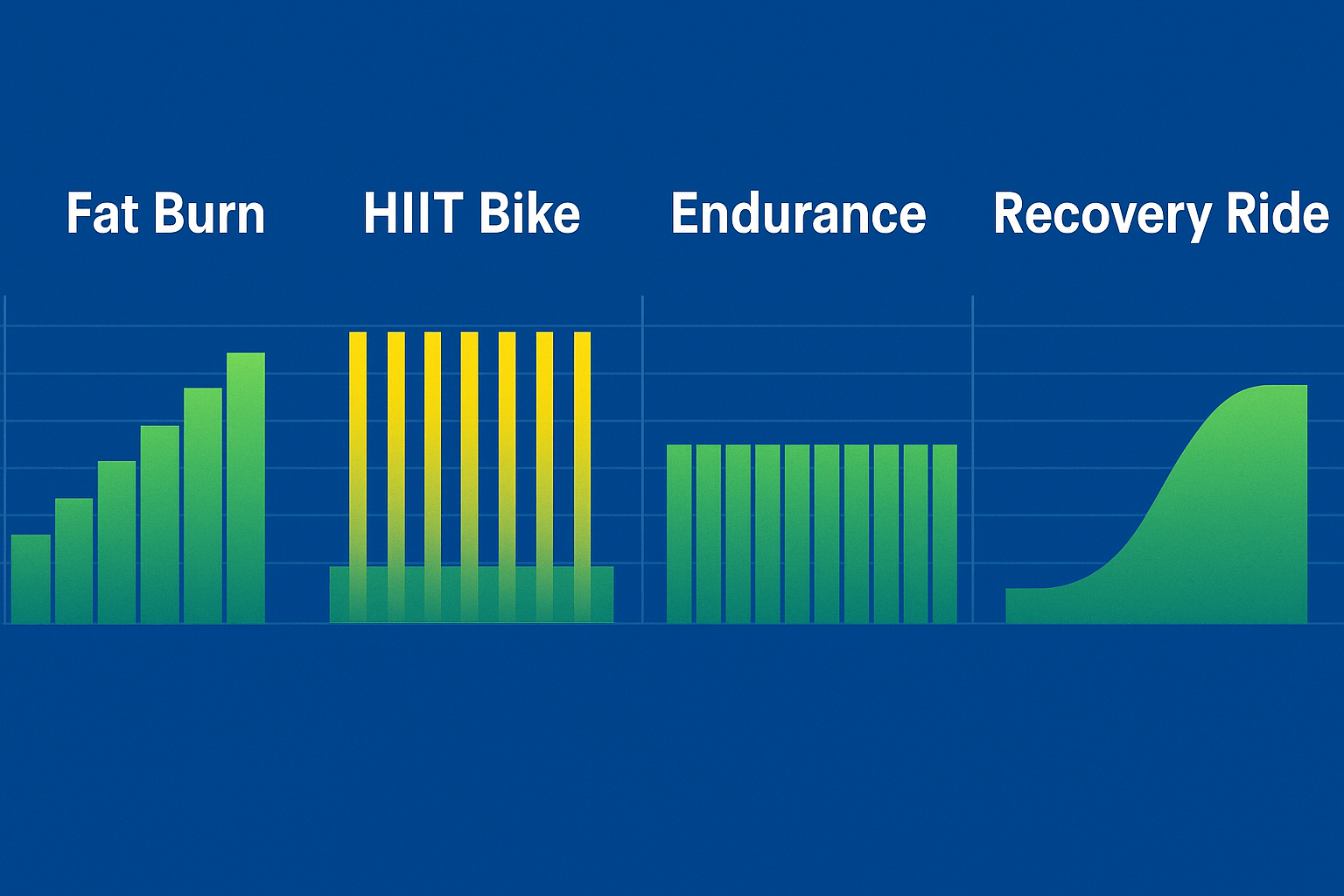 Fat Burn HIIT Bike Endurance Recovery Ride